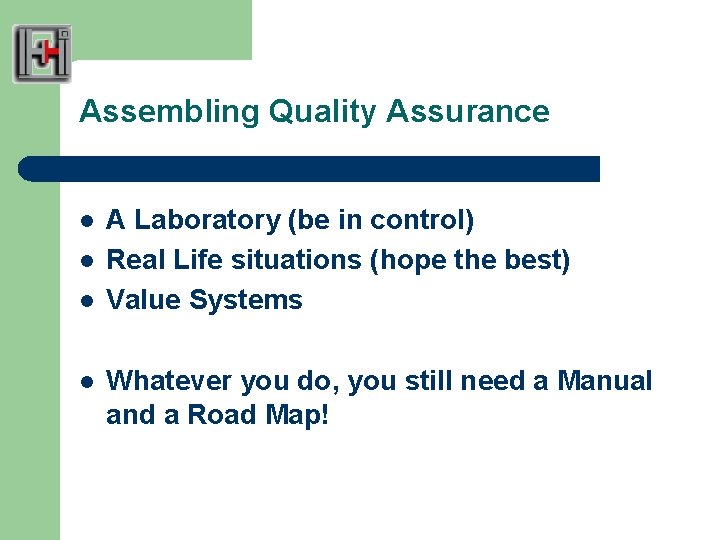 Assembling Quality Assurance

- A Laboratory (be in control)
- Real Life situations (hope the best)
- Value Systems

- Whatever you do, you still need a Manual and a Road Map!